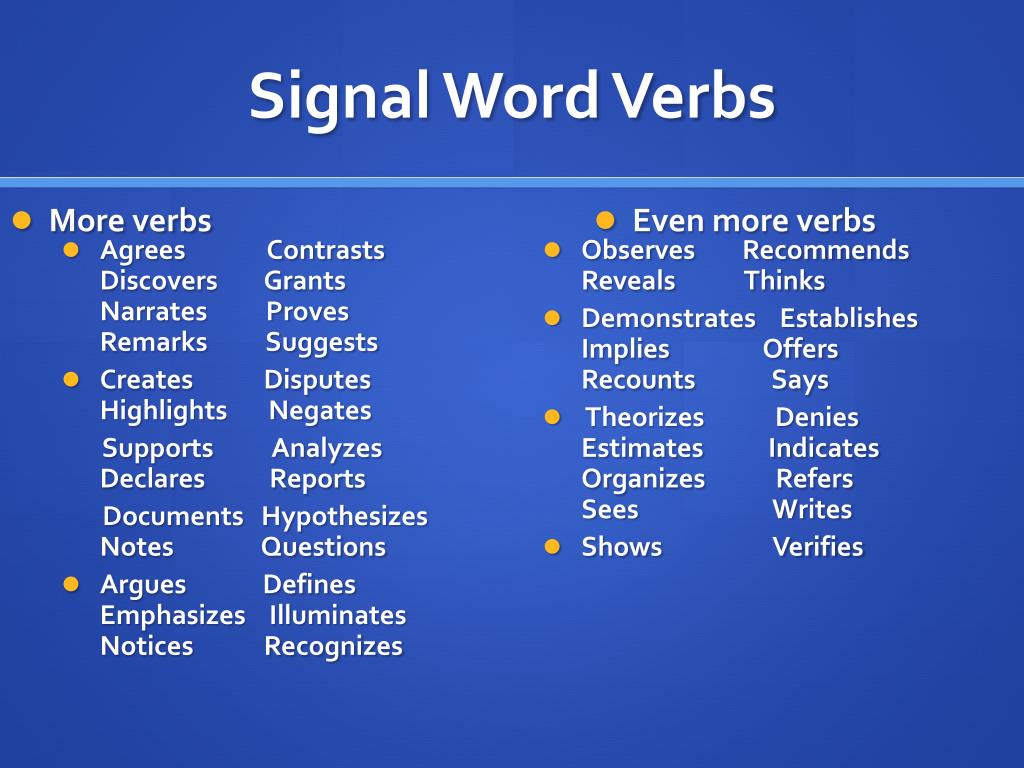 Signal Word Verbs

More verbs

Agrees Contrasts
Discovers Grants
Narrates Proves
Remarks Suggests

Creates Disputes
Highlights Negates
Supports Analyzes
Declares Reports
Documents Hypothesizes
Notes Questions

Argues Defines
Emphasizes Illuminates
Notices Recognizes

Even more verbs

Observes Recommends
Reveals Thinks

Demonstrates Establishes
Implies Offers
Recounts Says

Theorizes Denies
Estimates Indicates
Organizes Refers
Sees Writes

Shows Verifies